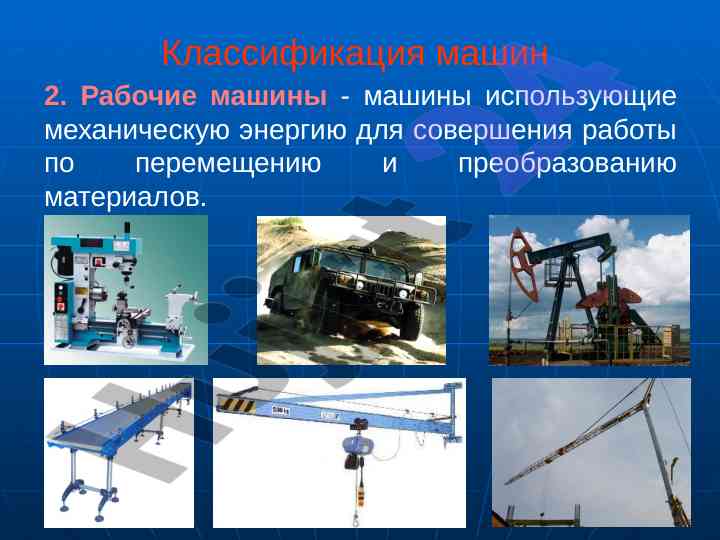 Классификация машин

2. Рабочие машины - машины использующие механическую энергию для совершения работы по перемещению и преобразованию материалов.